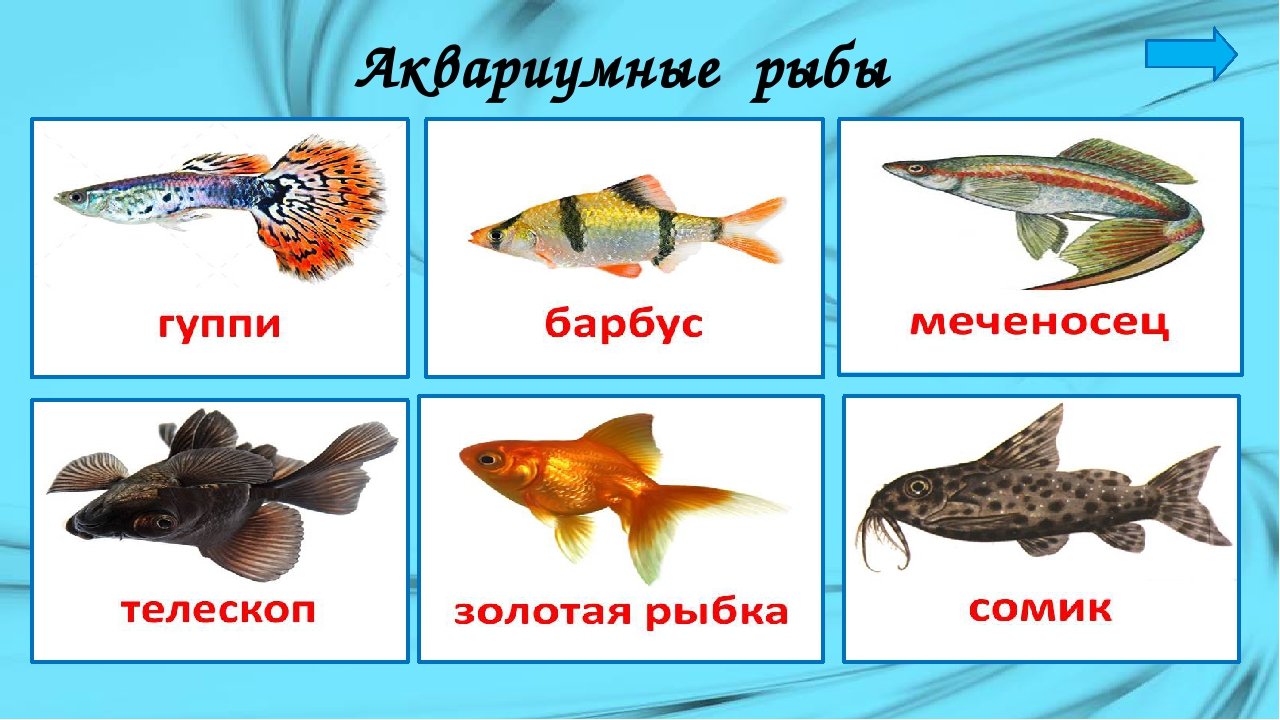 Аквариумные рыбы

гуппи

барбус

меченосец

телескоп

золотая рыбка

сомик